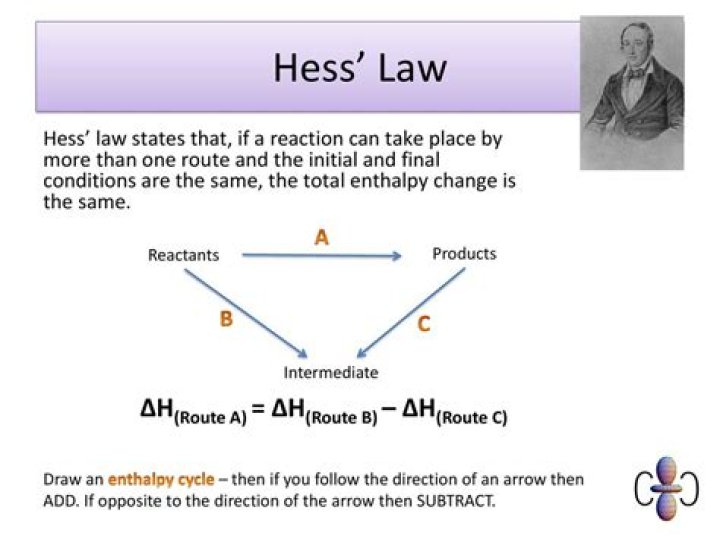 Hess' Law

Hess' law states that, if a reaction can take place by more than one route and the initial and final conditions are the same, the total enthalpy change is the same.

Reactants

A

Products

B

C

Intermediate

$\Delta H_{(Route\ A)} = \Delta H_{(Route\ B)} - \Delta H_{(Route\ C)}$

Draw an enthalpy cycle – then if you follow the direction of an arrow then ADD. If opposite to the direction of the arrow then SUBTRACT.